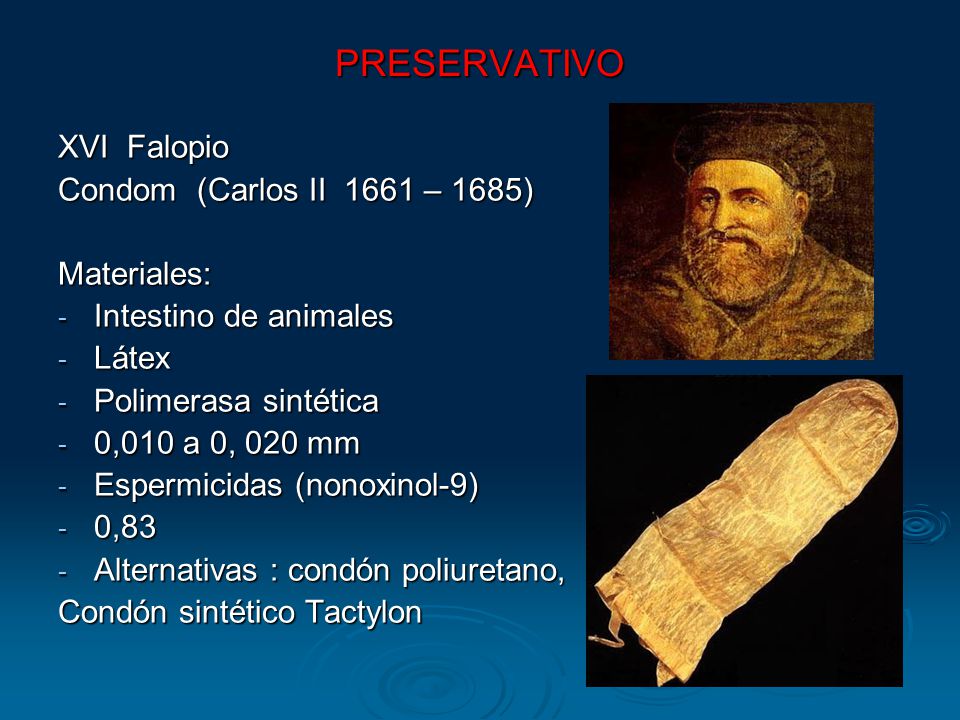 PRESERVATIVO

XVI Falopio
Condom (Carlos II 1661 – 1685)

Materiales:
- Intestino de animales
- Látex
- Polimerasa sintética
- 0,010 a 0, 020 mm
- Espermicidas (nonoxinol-9)
- 0,83
- Alternativas : condón poliuretano,
Condón sintético Tactylon